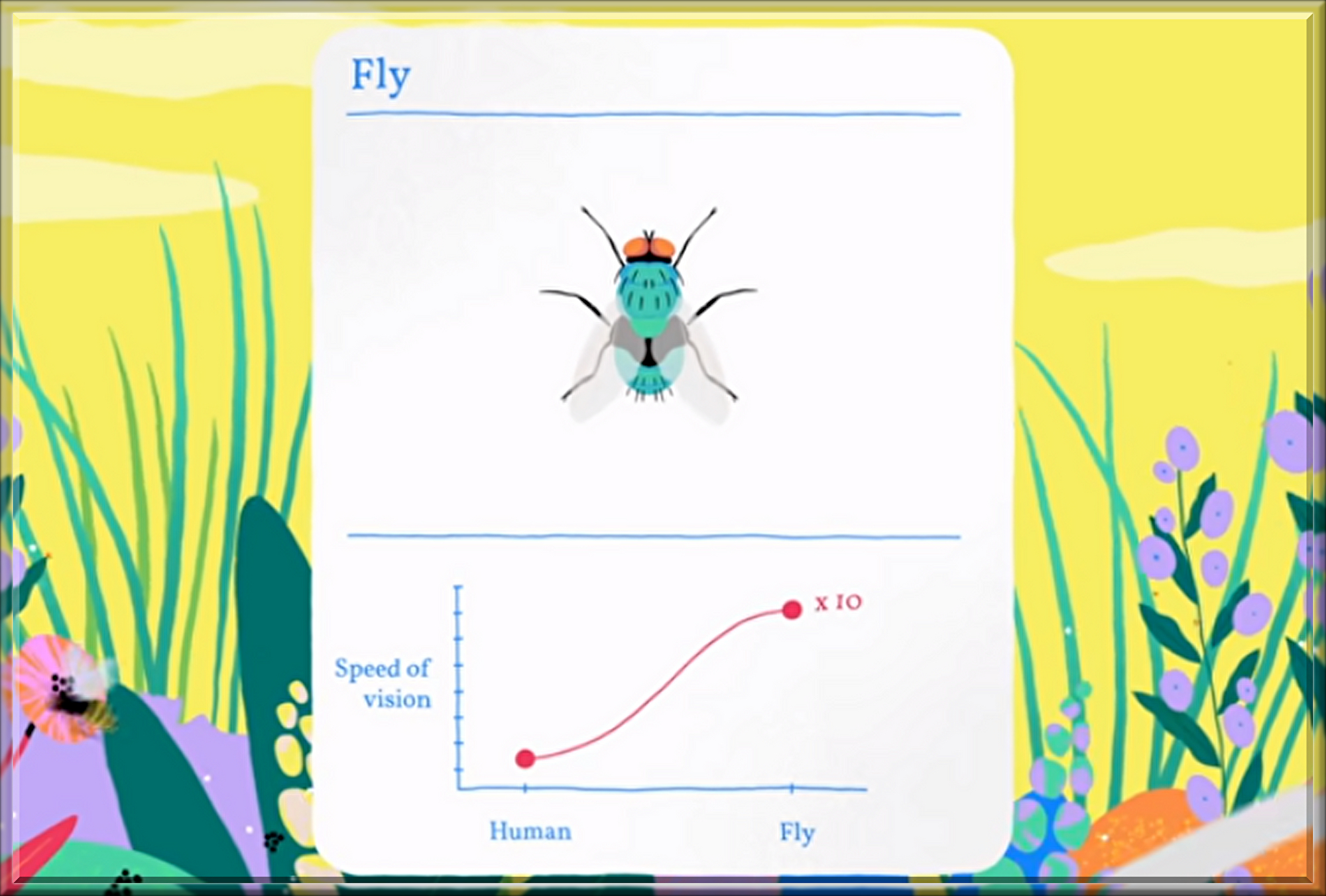 Fly

Speed of vision

x 10

Human

Fly